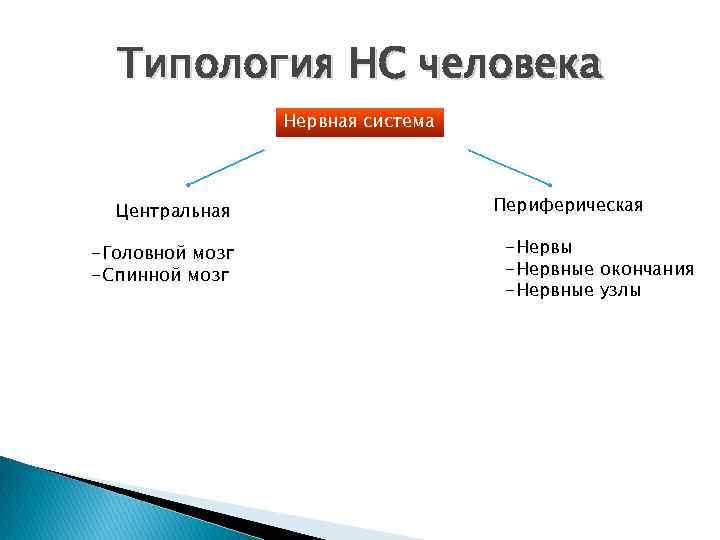 Типология НС человека

Нервная система

Центральная

-Головной мозг
-Спинной мозг

Периферическая

-Нервы
-Нервные окончания
-Нервные узлы